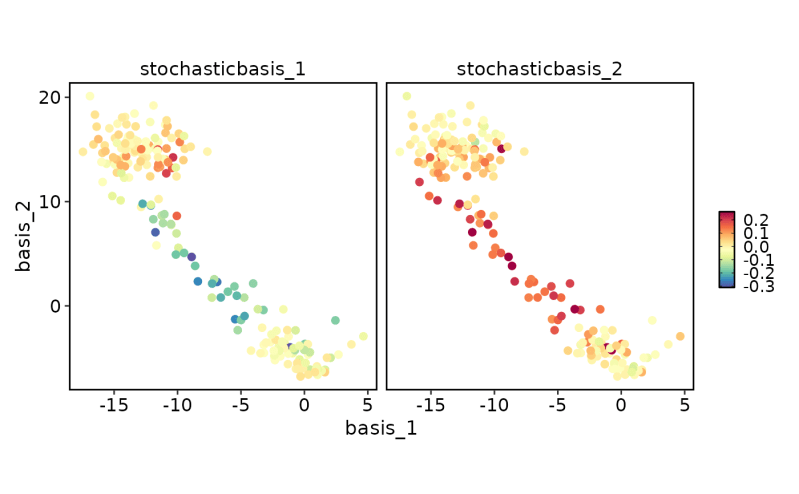 stochasticbasis_1

stochasticbasis_2

20
10
0

basis_2

-15 -10 -5 0 5

-15 -10 -5 0 5

basis_1

0.2
0.1
0.0
-0.1
-0.2
-0.3